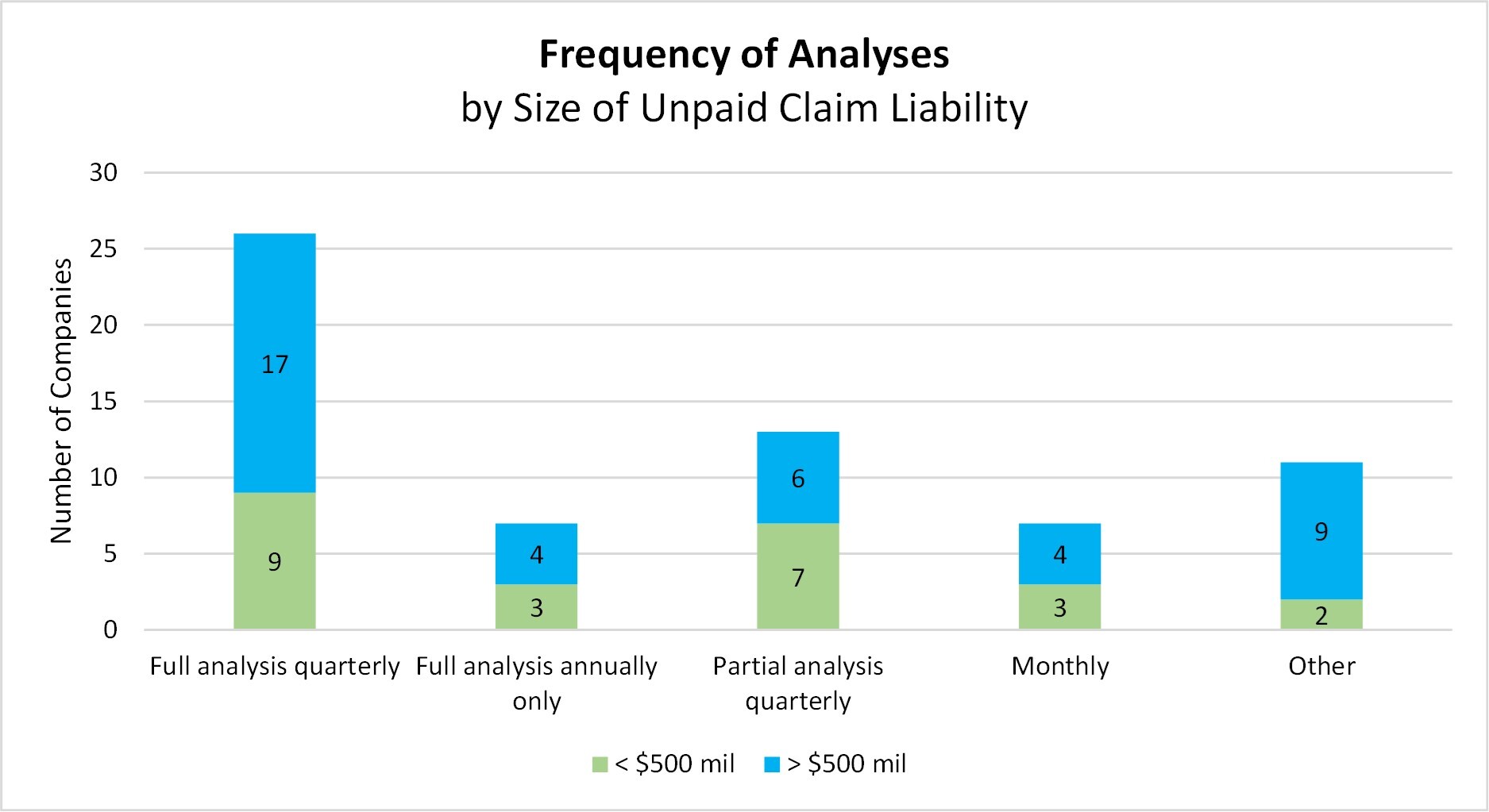 Frequency of Analyses
by Size of Unpaid Claim Liability

Number of Companies

30
25
20
15
10
5
0

17
9
4
3
6
7
4
3
9
2

Full analysis quarterly
Full analysis annually only
Partial analysis quarterly
Monthly
Other

< \$500 mil
> \$500 mil